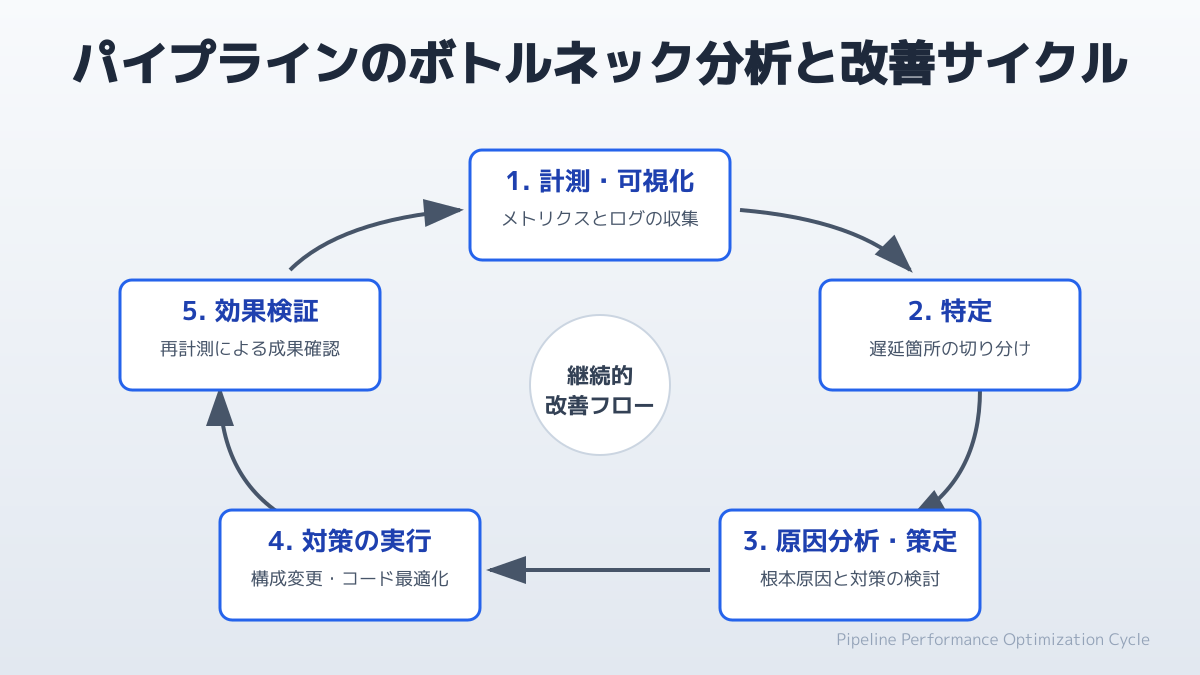 パイプラインのボトルネック分析と改善サイクル

1. 計測・可視化
メトリクスとログの収集

2. 特定
遅延箇所の切り分け

3. 原因分析・策定
根本原因と対策の検討

4. 対策の実行
構成変更・コード最適化

5. 効果検証
再計測による成果確認

継続的
改善フロー

Pipeline Performance Optimization Cycle